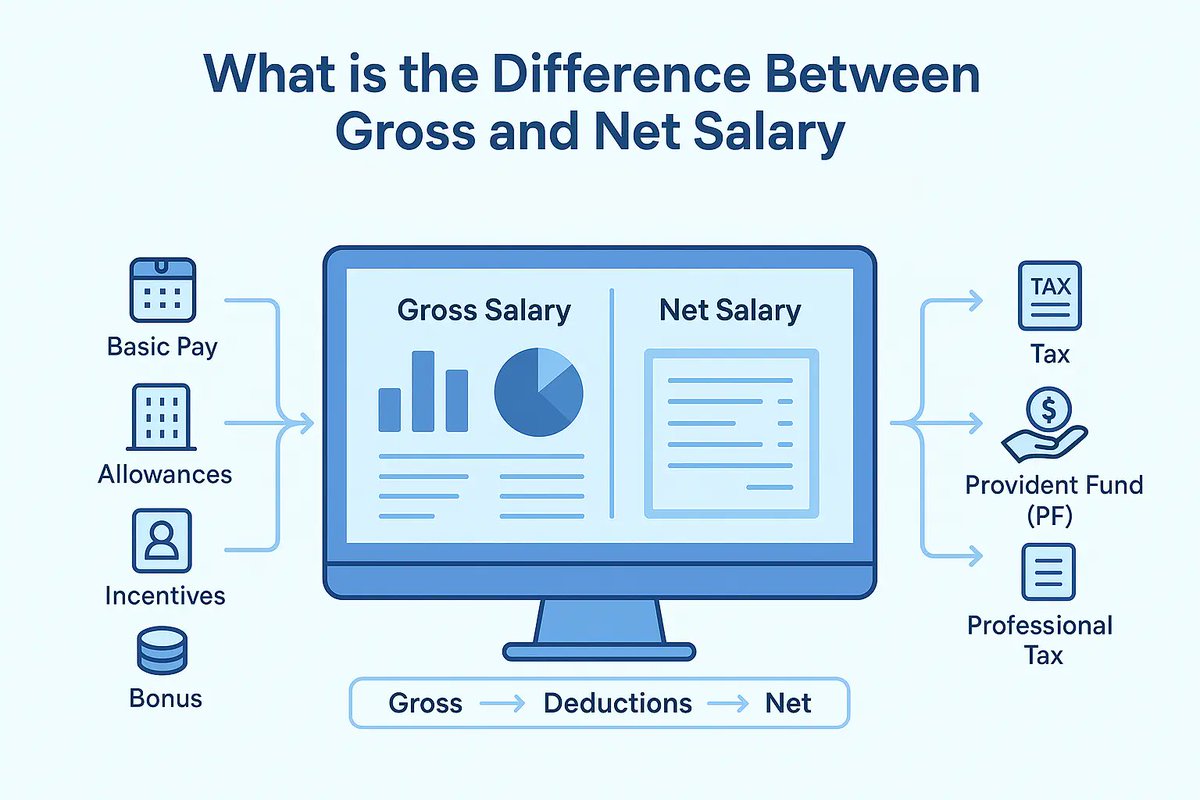 What is the Difference Between Gross and Net Salary

Basic Pay

Allowances

Incentives

Bonus

Gross Salary

Net Salary

TAX

Tax

$

Provident Fund (PF)

Professional Tax

Gross → Deductions → Net